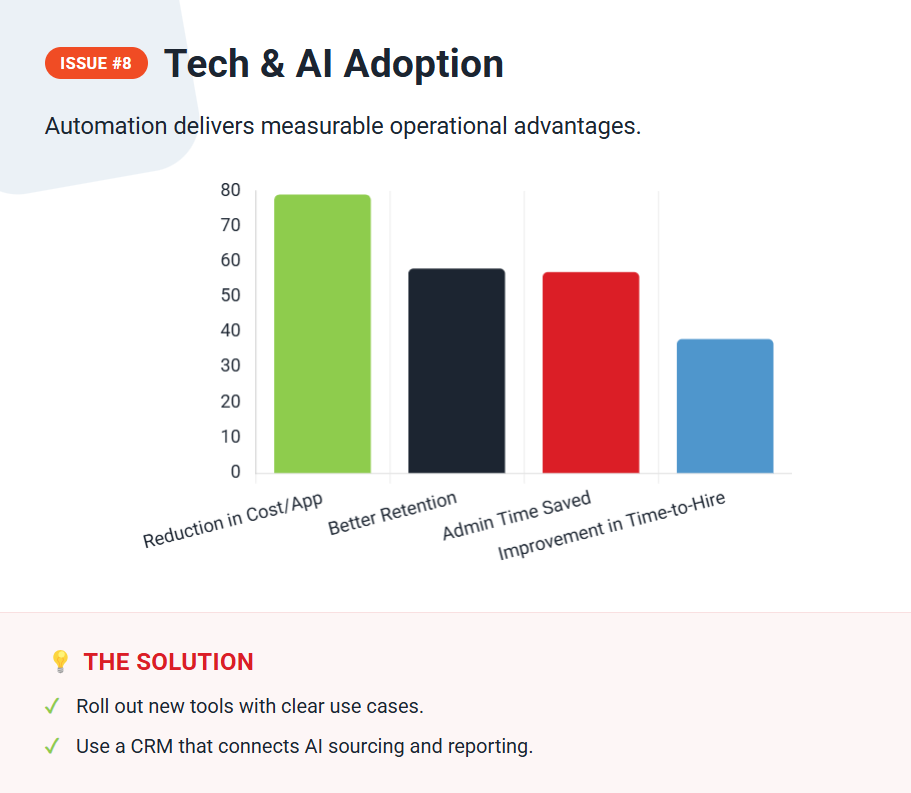 ISSUE #8 Tech & AI Adoption

Automation delivers measurable operational advantages.

80
70
60
50
40
30
20
10
0

Reduction in Cost/App
Better Retention
Admin Time Saved
Improvement in Time-to-Hire

💡 THE SOLUTION

✓ Roll out new tools with clear use cases.

✓ Use a CRM that connects AI sourcing and reporting.